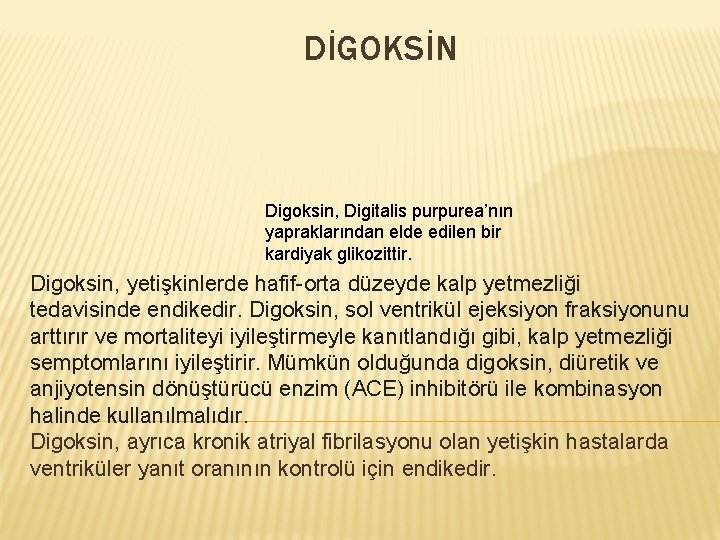 DİGOKSİN

Digoksin, Digitalis purpurea’nın yapraklarından elde edilen bir kardiyak glikozittir.

Digoksin, yetişkinlerde hafif-orta düzeyde kalp yetmezliği tedavisinde endikedir. Digoksin, sol ventrikül ejeksiyon fraksiyonunu arttırır ve mortaliteyi iyileştirmeyle kanıtlandığı gibi, kalp yetmezliği semptomlarını iyileştirir. Mümkün olduğunda digoksin, diüretik ve anjiyotensin dönüştürücü enzim (ACE) inhibitörü ile kombinasyon halinde kullanılmalıdır.
Digoksin, ayrıca kronik atriyal fibrilasyonu olan yetişkin hastalarda ventriküler yanıt oranının kontrolü için endikedir.